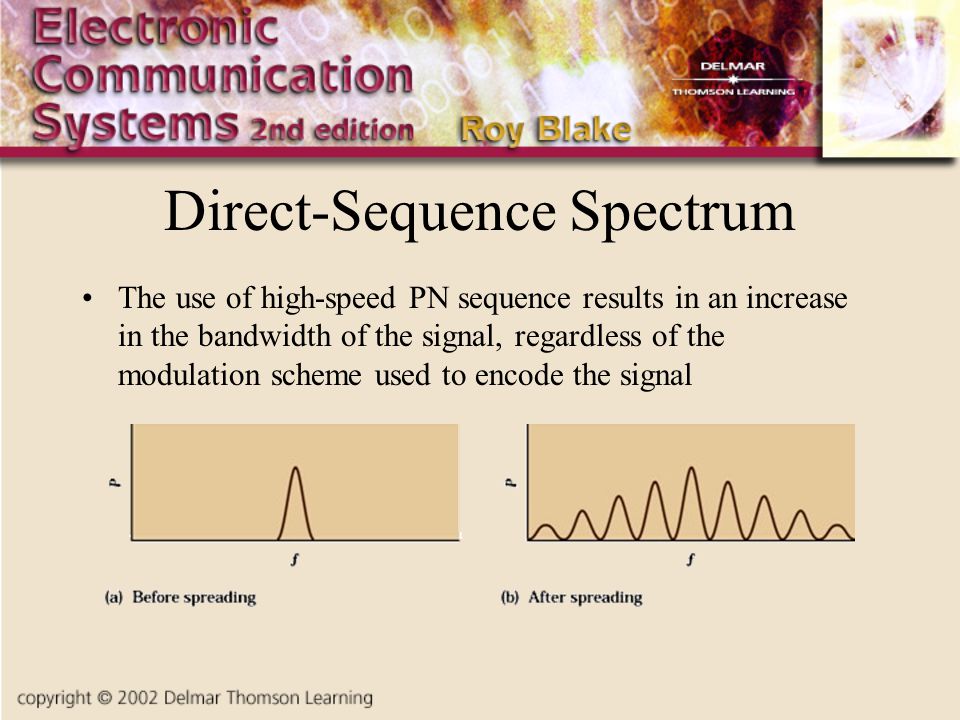 Electronic Communication Systems 2nd edition Roy Blake

DELMAR THOMSON LEARNING

Direct-Sequence Spectrum

• The use of high-speed PN sequence results in an increase in the bandwidth of the signal, regardless of the modulation scheme used to encode the signal

P

f

(a) Before spreading

P

f

(b) After spreading

copyright © 2002 Delmar Thomson Learning